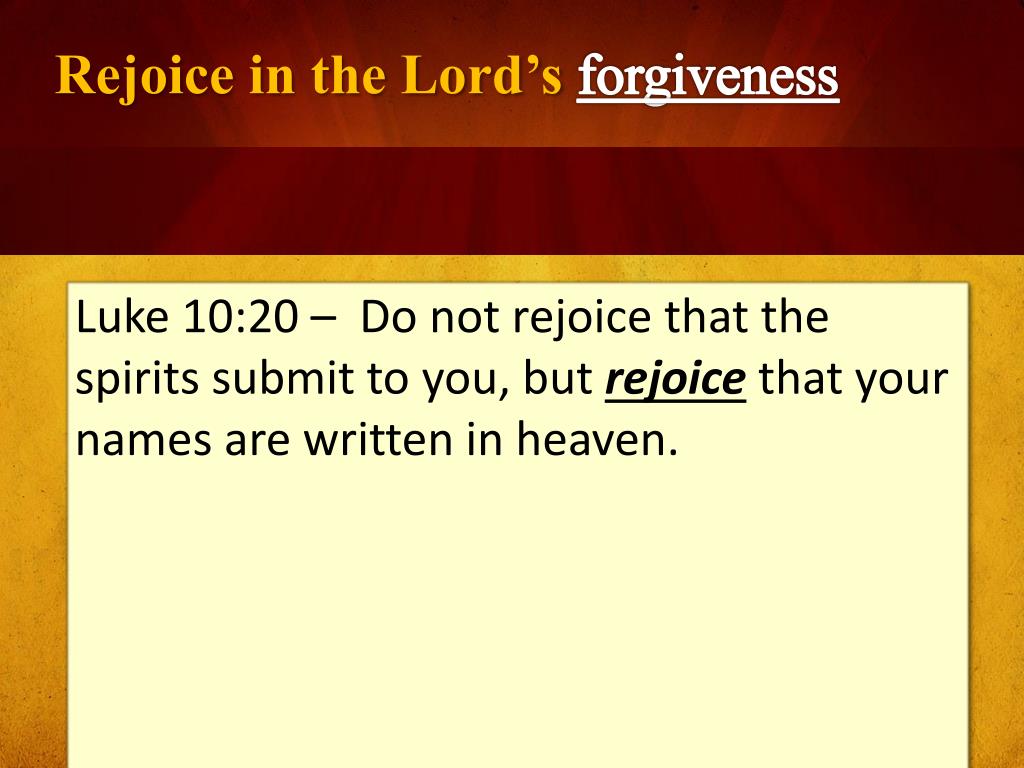 Rejoice in the Lord's forgiveness

Luke 10:20 – Do not rejoice that the spirits submit to you, but rejoice that your names are written in heaven.